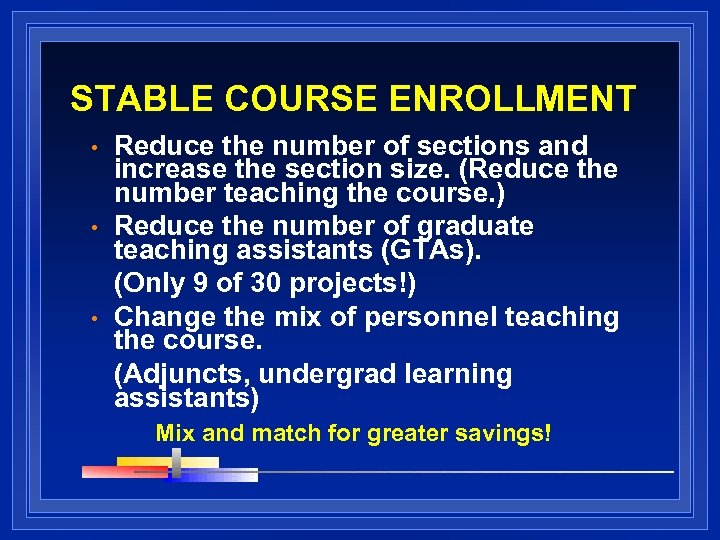 STABLE COURSE ENROLLMENT

• Reduce the number of sections and increase the section size. (Reduce the number teaching the course.)

• Reduce the number of graduate teaching assistants (GTAs).

(Only 9 of 30 projects!)

• Change the mix of personnel teaching the course.

(Adjuncts, undergrad learning assistants)

Mix and match for greater savings!